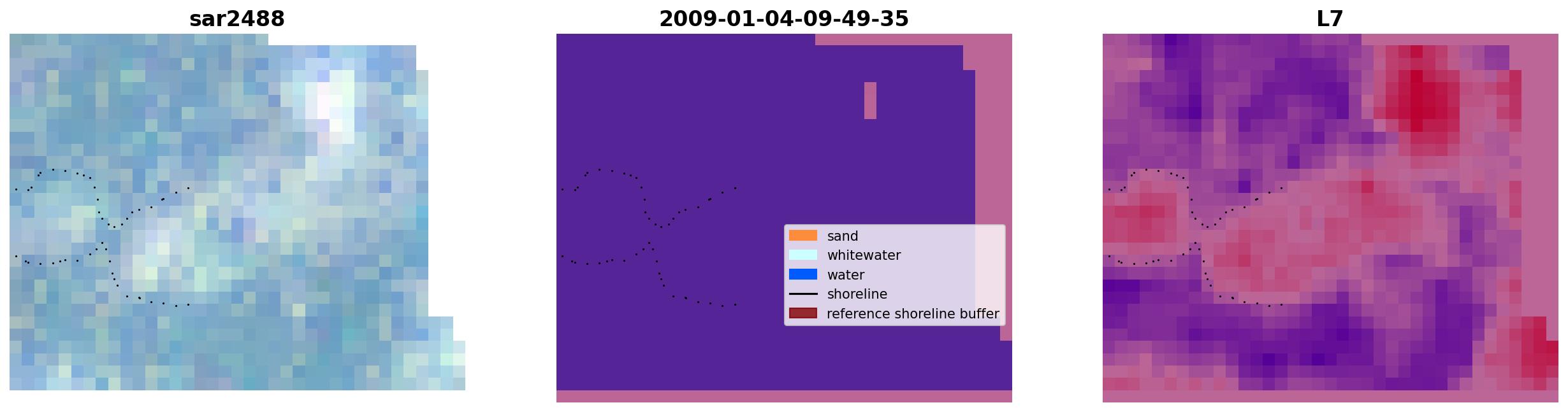 sar2488

2009-01-04-09-49-35

sand
whitewater
water
shoreline
reference shoreline buffer

L7